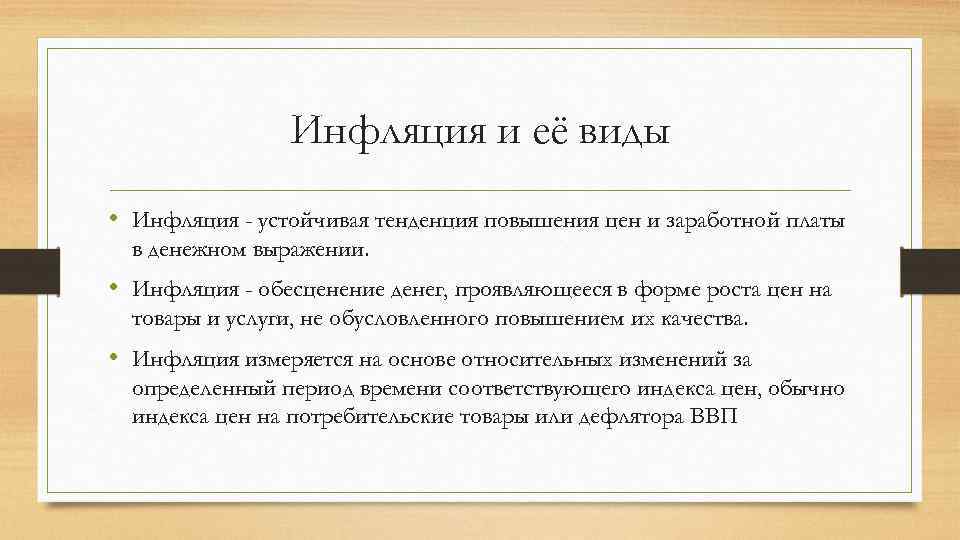 Инфляция и её виды

• Инфляция - устойчивая тенденция повышения цен и заработной платы в денежном выражении.

• Инфляция - обесценение денег, проявляющееся в форме роста цен на товары и услуги, не обусловленного повышением их качества.

• Инфляция измеряется на основе относительных изменений за определенный период времени соответствующего индекса цен, обычно индекса цен на потребительские товары или дефлятора ВВП